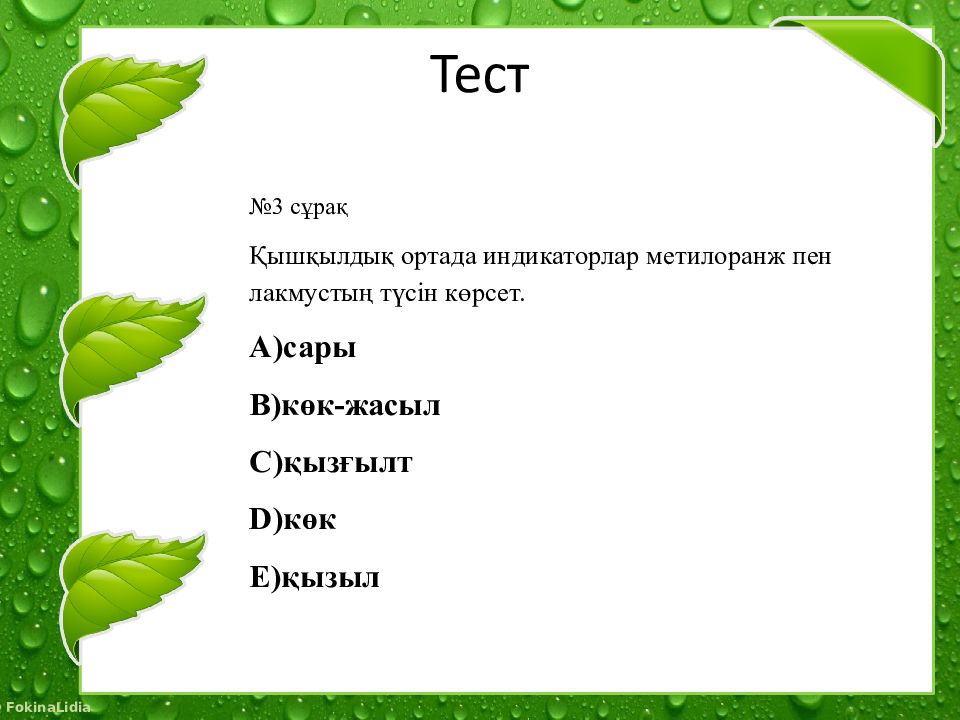 Тест

№3 сұрақ

Қышқылдық ортада индикаторлар метилоранж пен лакмустың түсін көрсет.

А)сары

В)көк-жасыл

С)қызғылт

D)көк

Е)қызыл

FokinaLidia